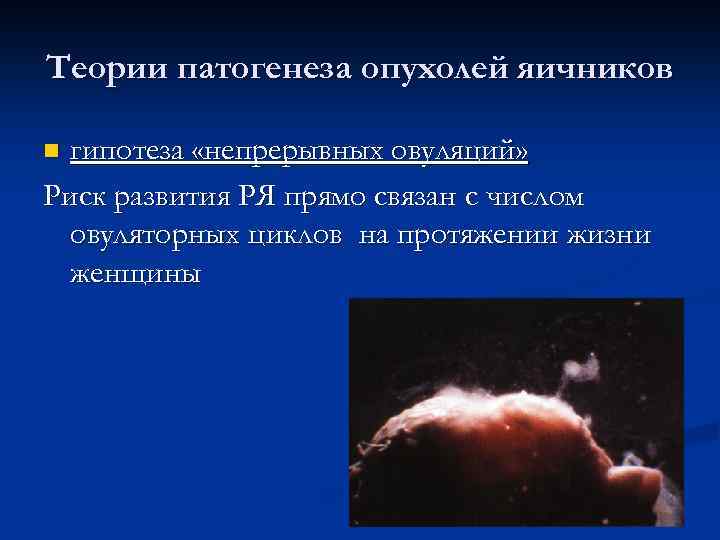 Теории патогенеза опухолей яичников

гипотеза «непрерывных овуляций»

Риск развития РЯ прямо связан с числом овуляторных циклов на протяжении жизни женщины